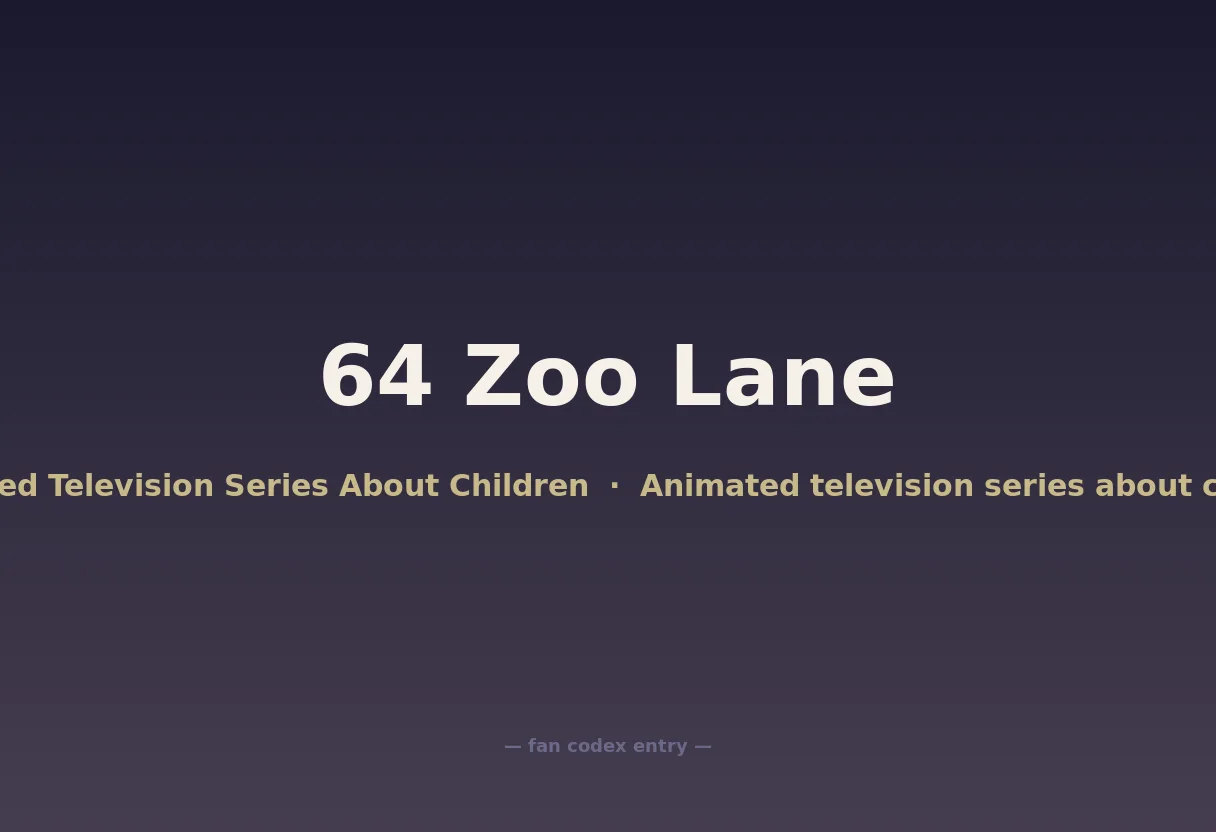 64 Zoo Lane

ed Television Series About Children · Animated television series about c

— fan codex entry —